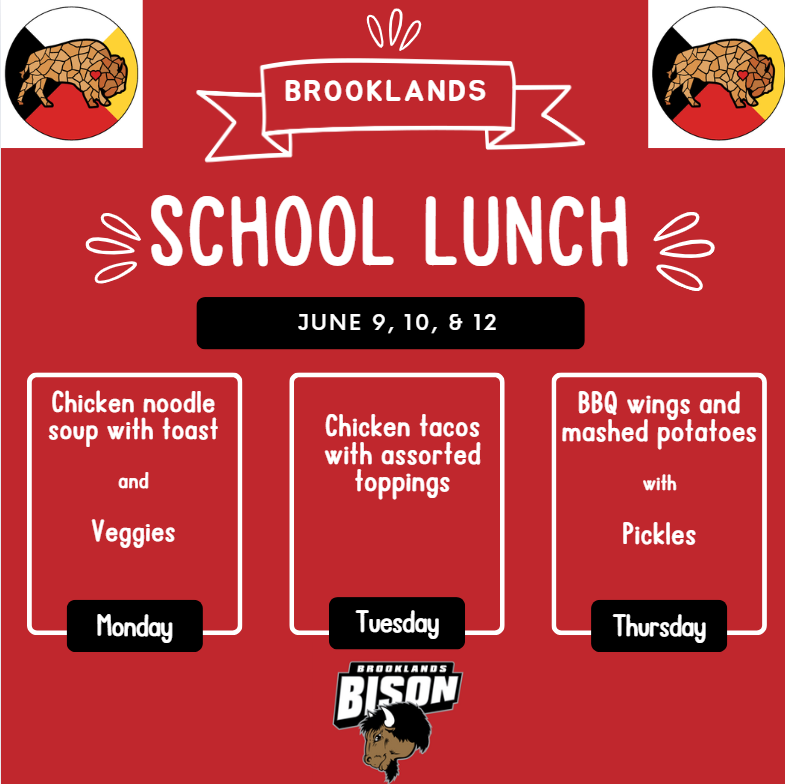 BROOKLANDS

SCHOOL LUNCH

JUNE 9, 10, & 12

Chicken noodle soup with toast

and

Veggies

Monday

Chicken tacos with assorted toppings

Tuesday

BBQ wings and mashed potatoes

with

Pickles

Thursday

BROOKLANDS
BISON